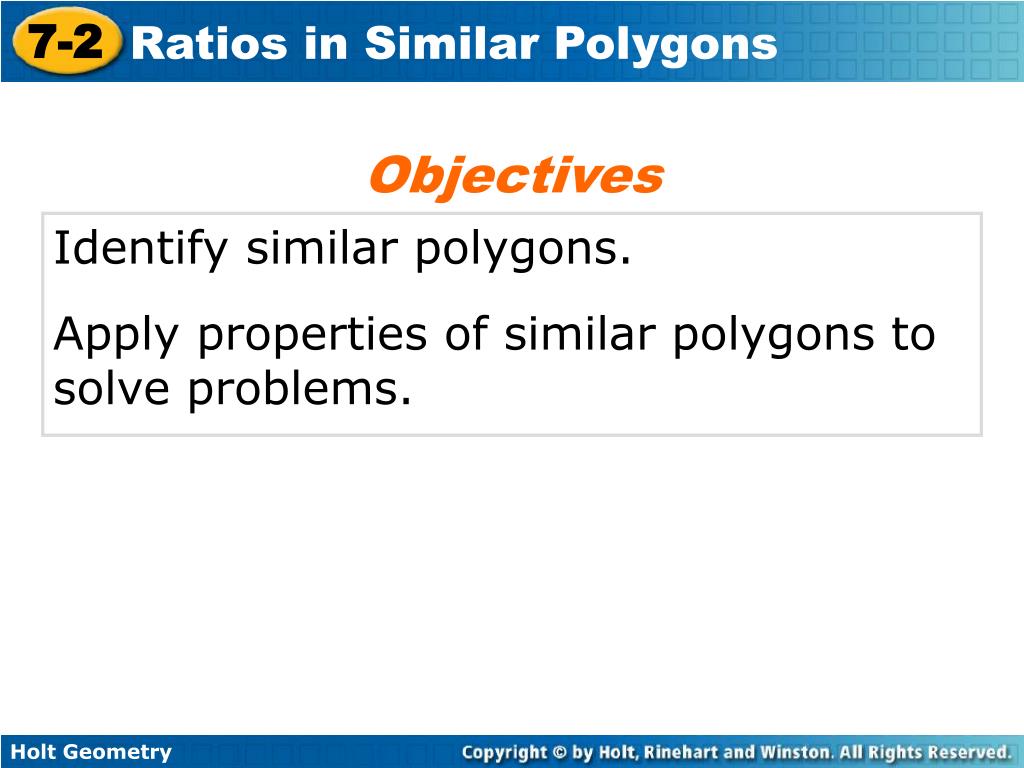 7-2 Ratios in Similar Polygons

Objectives

Identify similar polygons.

Apply properties of similar polygons to solve problems.

Holt Geometry

Copyright © by Holt, Rinehart and Winston. All Rights Reserved.